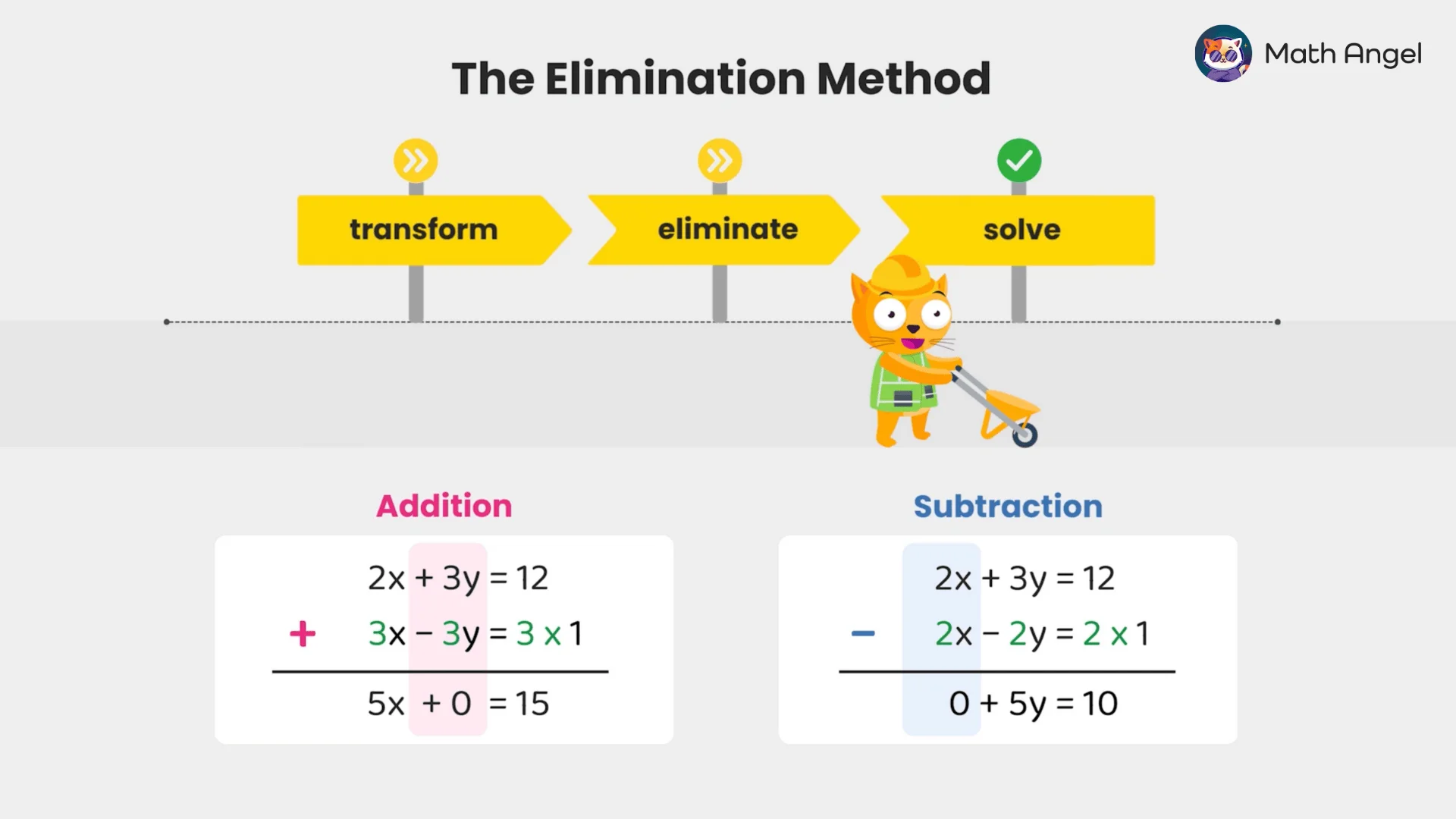 Math Angel

The Elimination Method

transform

eliminate

solve

Addition

$2x + 3y = 12$

$+ \quad 3x - 3y = 3 \times 1$

$5x + 0 = 15$

Subtraction

$2x + 3y = 12$

$- \quad 2x - 2y = 2 \times 1$

$0 + 5y = 10$